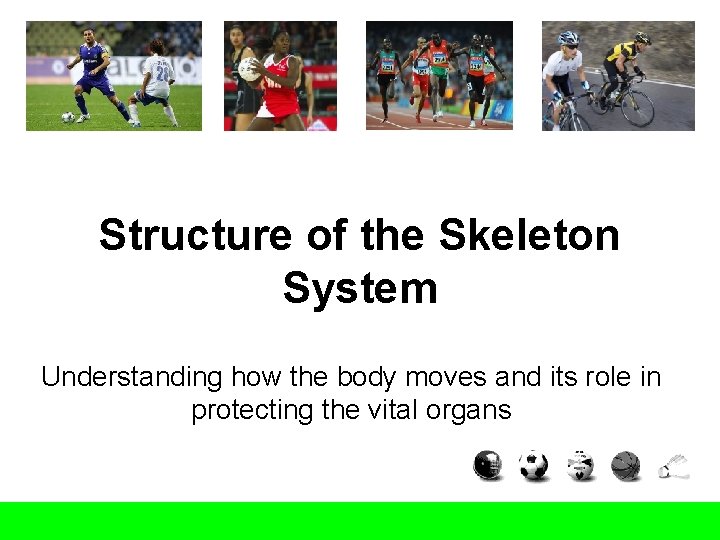 Structure of the Skeleton System

Understanding how the body moves and its role in protecting the vital organs